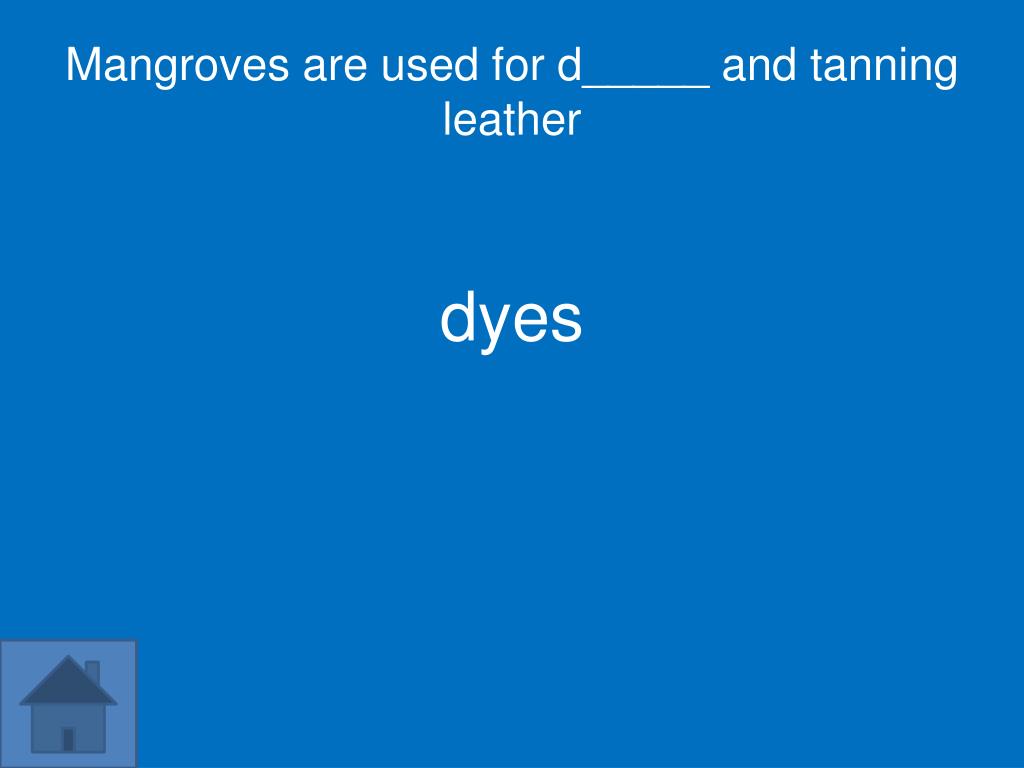 Mangroves are used for d_____ and tanning leather

dyes